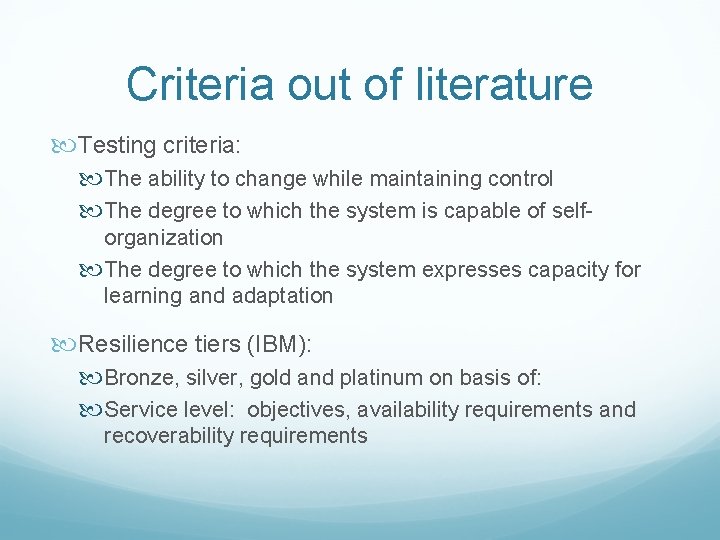 Criteria out of literature

Testing criteria:

The ability to change while maintaining control

The degree to which the system is capable of self-organization

The degree to which the system expresses capacity for learning and adaptation

Resilience tiers (IBM):

Bronze, silver, gold and platinum on basis of:

Service level: objectives, availability requirements and recoverability requirements